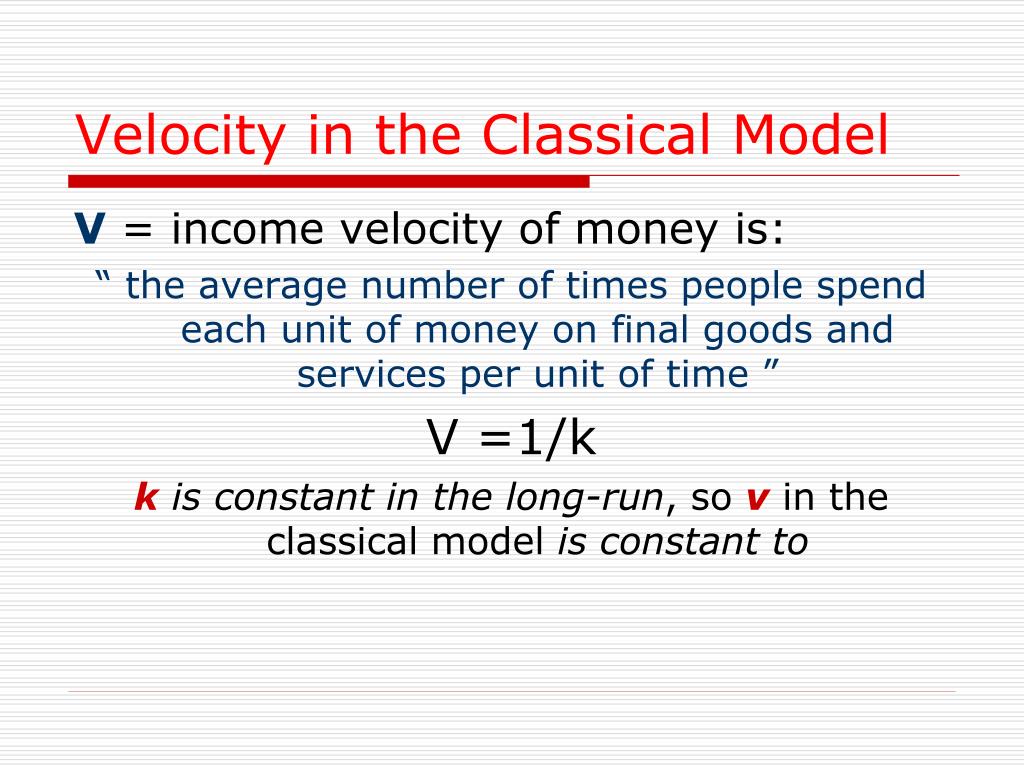 Velocity in the Classical Model

V = income velocity of money is:

“ the average number of times people spend each unit of money on final goods and services per unit of time ”

V =1/k

k is constant in the long-run, so v in the classical model is constant to